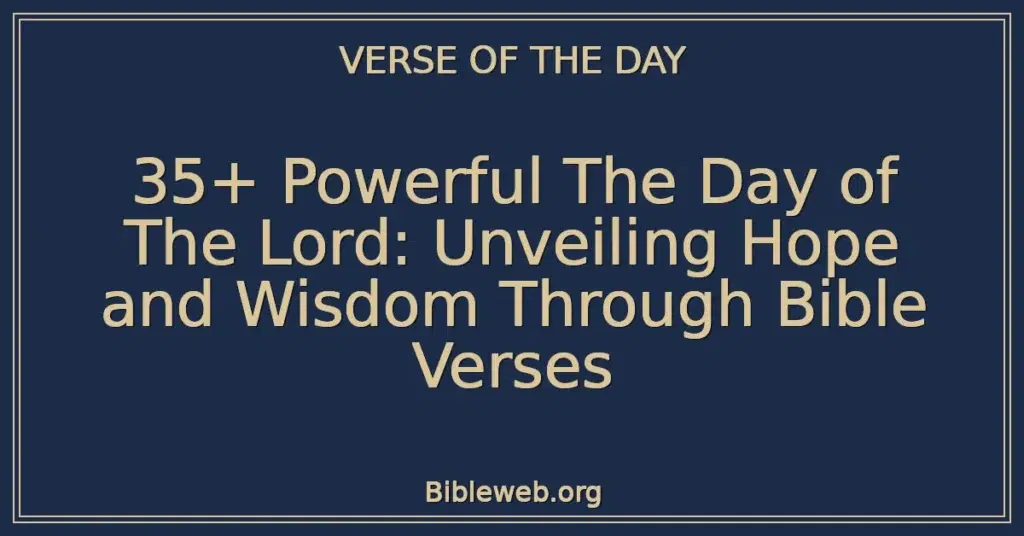 VERSE OF THE DAY

35+ Powerful The Day of The Lord: Unveiling Hope and Wisdom Through Bible Verses

Bibleweb.org